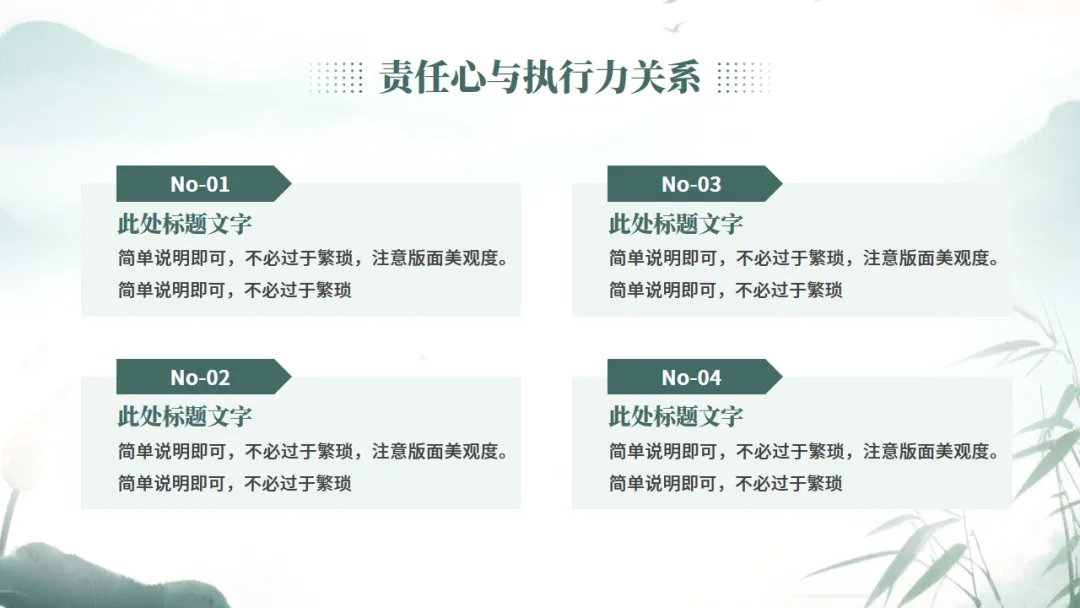 责任心与执行力关系

No-01

此处标题文字

简单说明即可，不必过于繁琐，注意版面美观度。

简单说明即可，不必过于繁琐

No-02

此处标题文字

简单说明即可，不必过于繁琐，注意版面美观度。

简单说明即可，不必过于繁琐

No-03

此处标题文字

简单说明即可，不必过于繁琐，注意版面美观度。

简单说明即可，不必过于繁琐

No-04

此处标题文字

简单说明即可，不必过于繁琐，注意版面美观度。

简单说明即可，不必过于繁琐